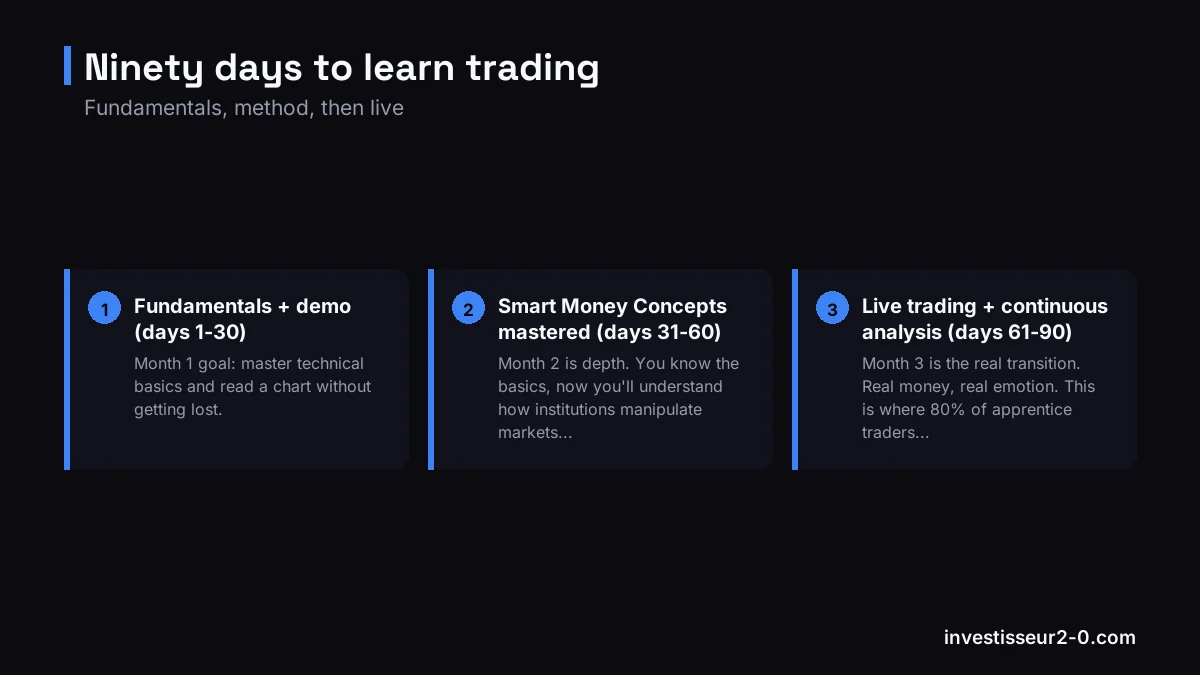 Ninety days to learn trading

Fundamentals, method, then live

1 Fundamentals + demo (days 1-30)

Month 1 goal: master technical basics and read a chart without getting lost.

2 Smart Money Concepts mastered (days 31-60)

Month 2 is depth. You know the basics, now you'll understand how institutions manipulate markets...

3 Live trading + continuous analysis (days 61-90)

Month 3 is the real transition. Real money, real emotion. This is where 80% of apprentice traders...

investisseur2-0.com